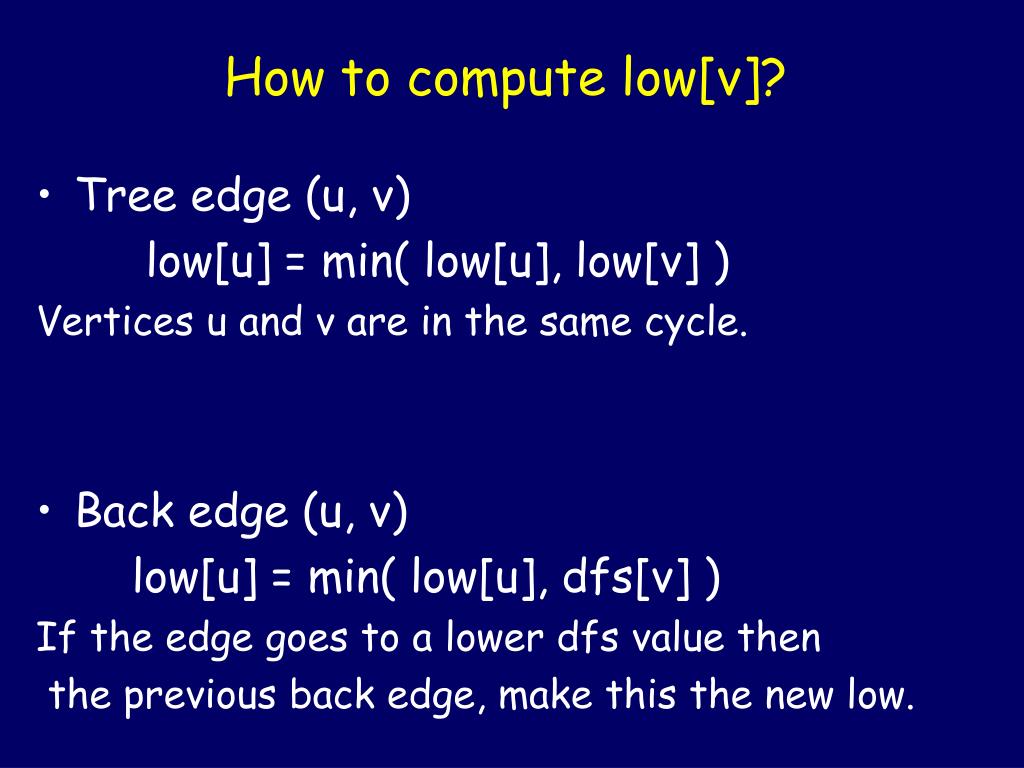 How to compute low[v]?

• Tree edge (u, v)
low[u] = min( low[u], low[v] )
Vertices u and v are in the same cycle.

• Back edge (u, v)
low[u] = min( low[u], dfs[v] )
If the edge goes to a lower dfs value then the previous back edge, make this the new low.